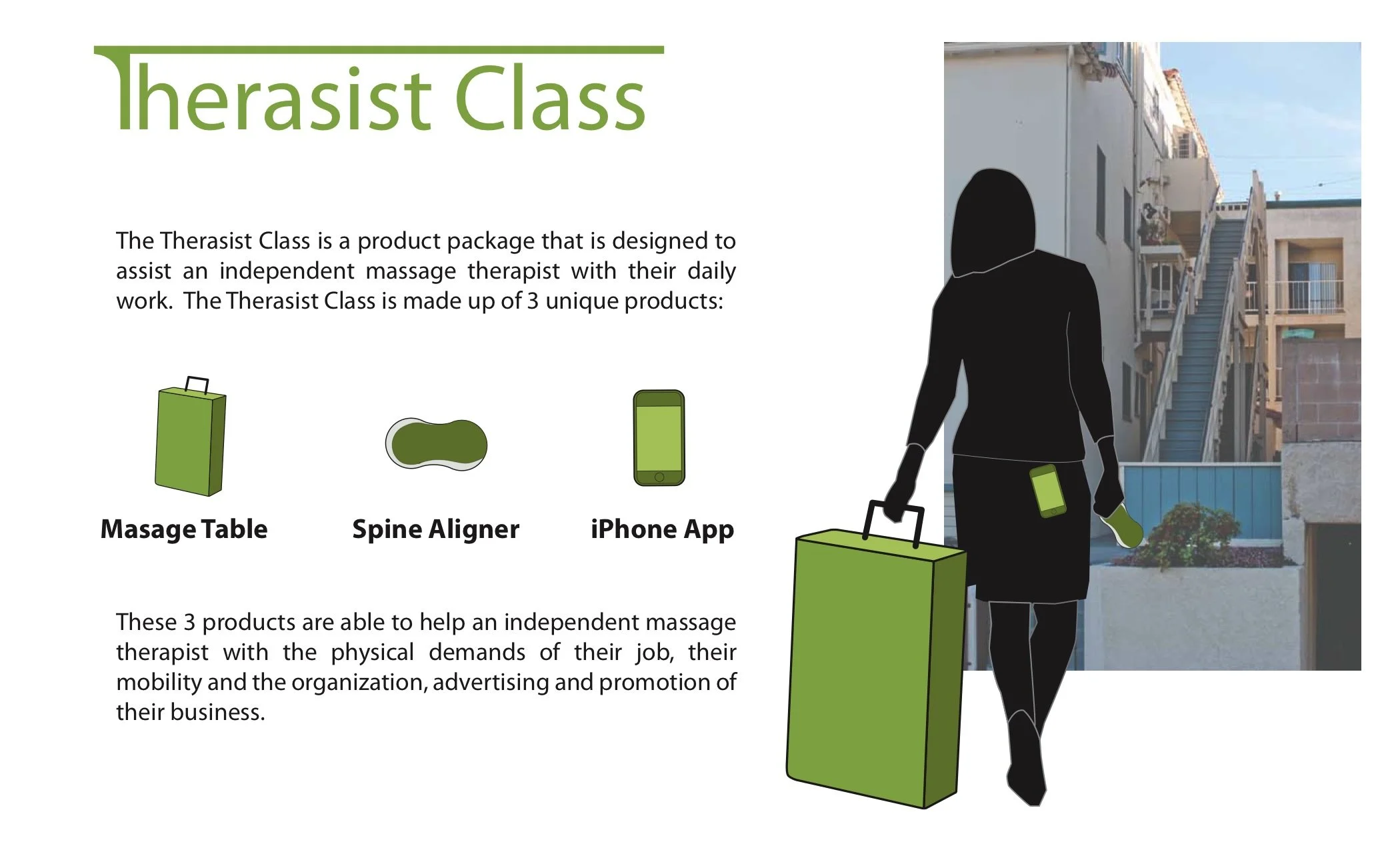 Therasist Class

The Therasist Class is a product package that is designed to assist an independent massage therapist with their daily work. The Therasist Class is made up of 3 unique products:

Masage Table

Spine Aligner

iPhone App

These 3 products are able to help an independent massage therapist with the physical demands of their job, their mobility and the organization, advertising and promotion of their business.